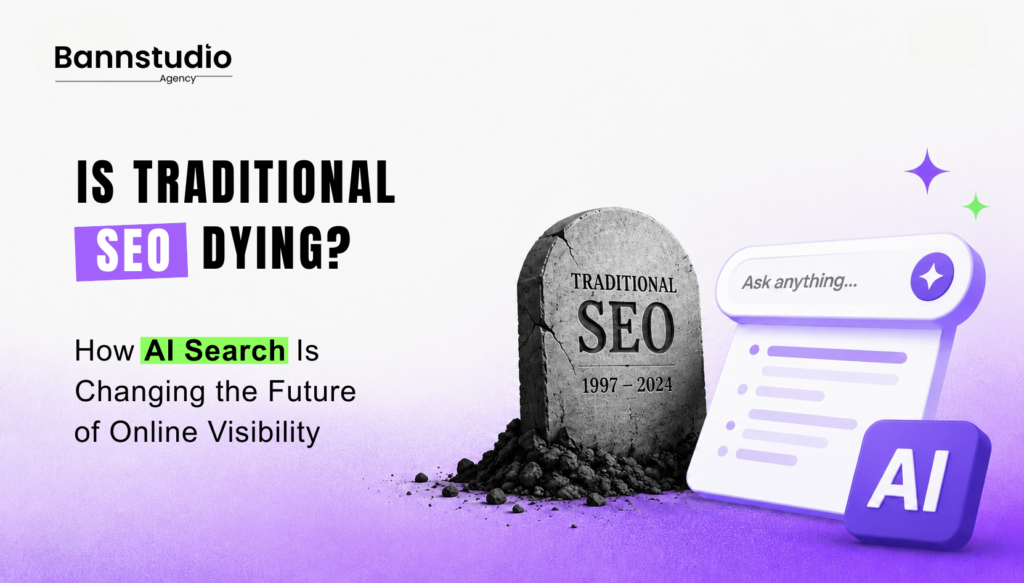 Bannstudio
Agency

IS TRADITIONAL SEO DYING?

How AI Search Is Changing the Future of Online Visibility

TRADITIONAL
SEO
1997 – 2024

Ask anything...

AI